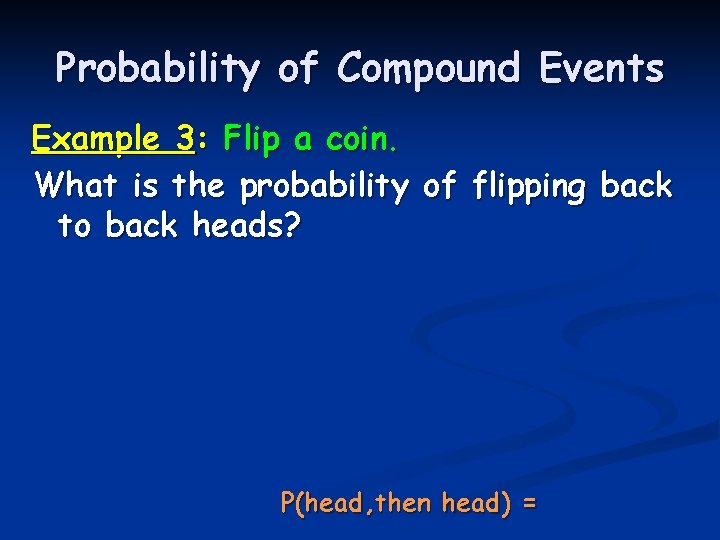 Probability of Compound Events

Example 3: Flip a coin.

What is the probability of flipping back to back heads?

P(head,then head) =